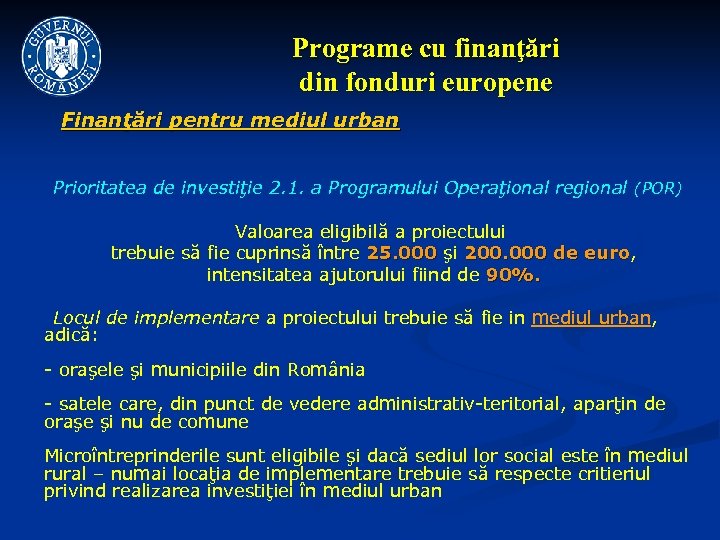 GUVERNUL ROMÂNIEI

Programe cu finanţări din fonduri europene

Finanţări pentru mediul urban

Prioritatea de investiţie 2.1. a Programului Operaţional regional (POR)

Valoarea eligibilă a proiectului trebuie să fie cuprinsă între 25.000 şi 200.000 de euro, intensitatea ajutorului fiind de 90%.

Locul de implementare a proiectului trebuie să fie in mediul urban, adică:

- oraşele şi municipiile din România

- satele care, din punct de vedere administrativ-teritorial, aparţin de oraşe şi nu de comune

Microîntreprinderile sunt eligibile şi dacă sediul lor social este în mediul rural – numai locaţia de implementare trebuie să respecte critieriul privind realizarea investiţiei în mediul urban